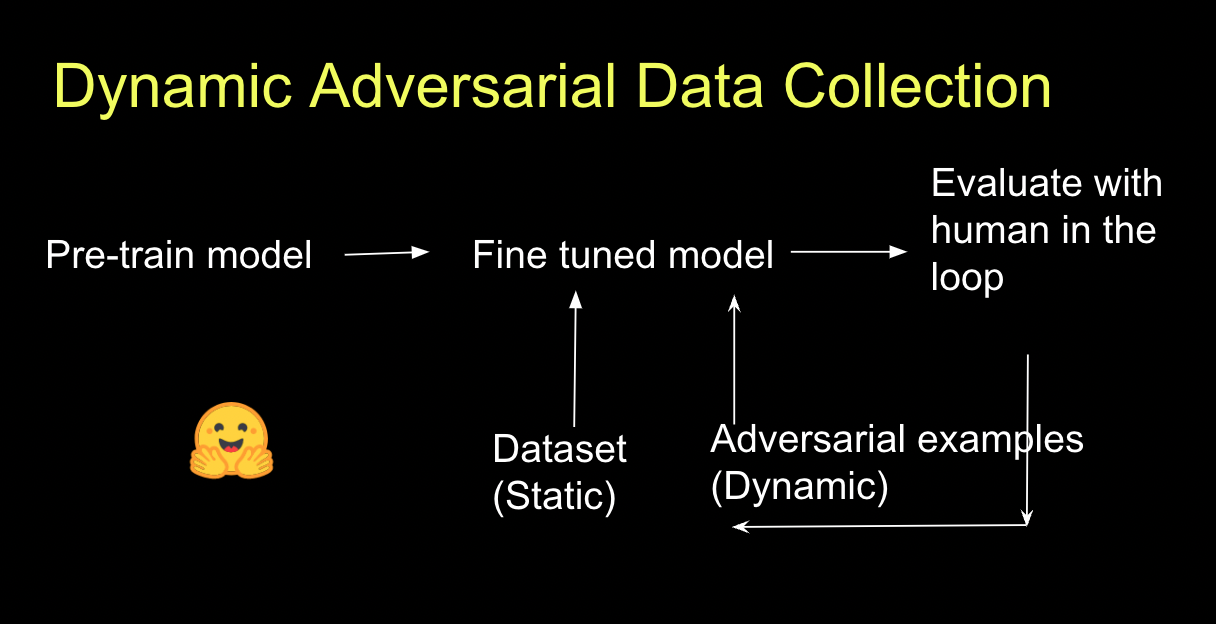 Dynamic Adversarial Data Collection

Pre-train model

Fine tuned model

Evaluate with human in the loop

Dataset (Static)

Adversarial examples (Dynamic)